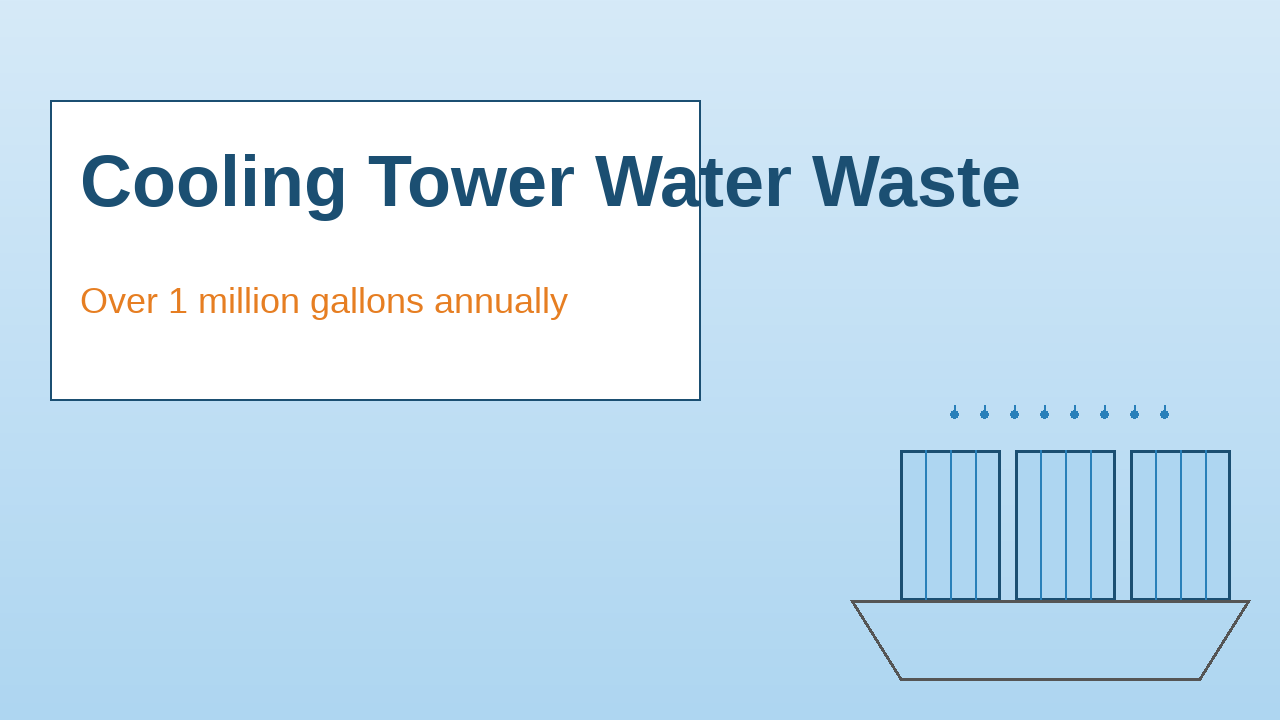 Cooling Tower Water Waste

Over 1 million gallons annually